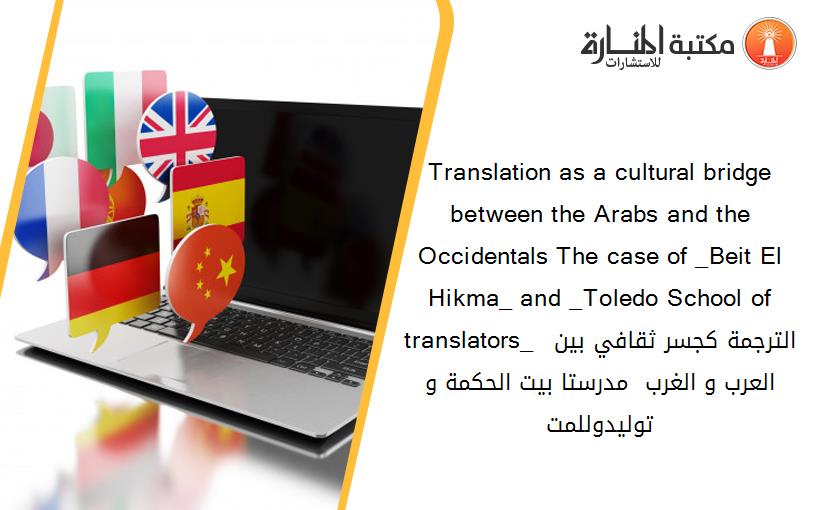 مكتبة المنارة للاستشارات

Translation as a cultural bridge between the Arabs and the Occidentals The case of _Beit El Hikma_ and _Toledo School of translators_ الترجمة كجسر ثقافي بين العرب و الغرب مدرستا بيت الحكمة و توليدوللمت